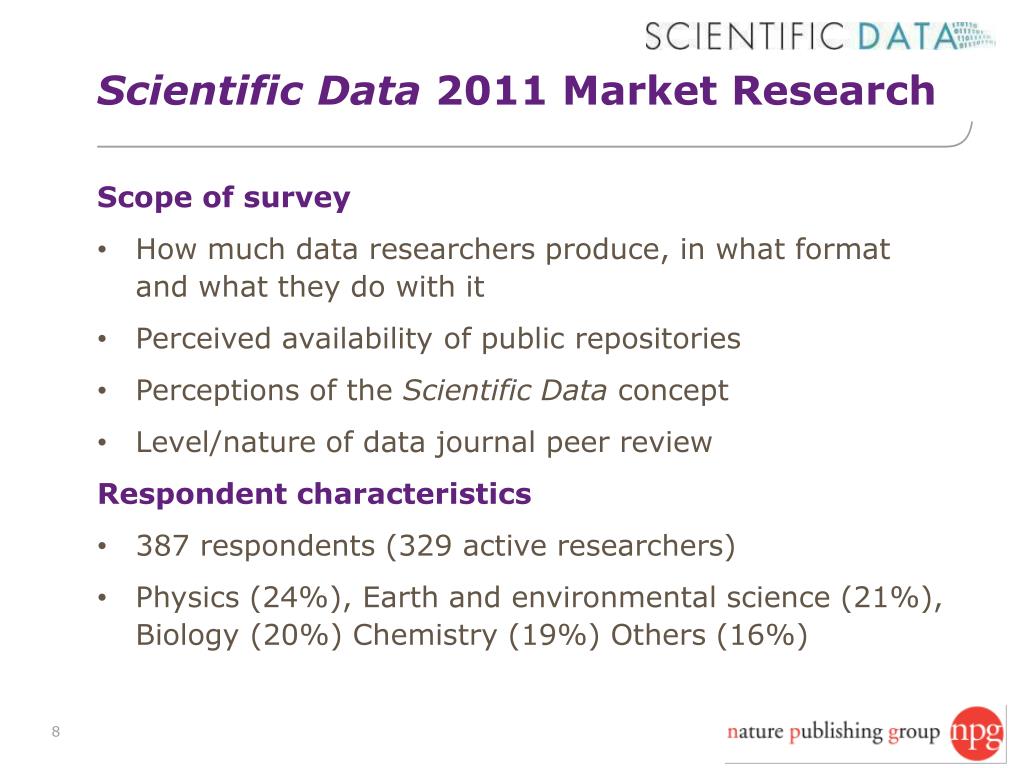 SCIENTIFIC DATA

Scientific Data 2011 Market Research

Scope of survey

• How much data researchers produce, in what format and what they do with it

• Perceived availability of public repositories

• Perceptions of the Scientific Data concept

• Level/nature of data journal peer review

Respondent characteristics

• 387 respondents (329 active researchers)

• Physics (24%), Earth and environmental science (21%), Biology (20%) Chemistry (19%) Others (16%)

8

nature publishing group npg